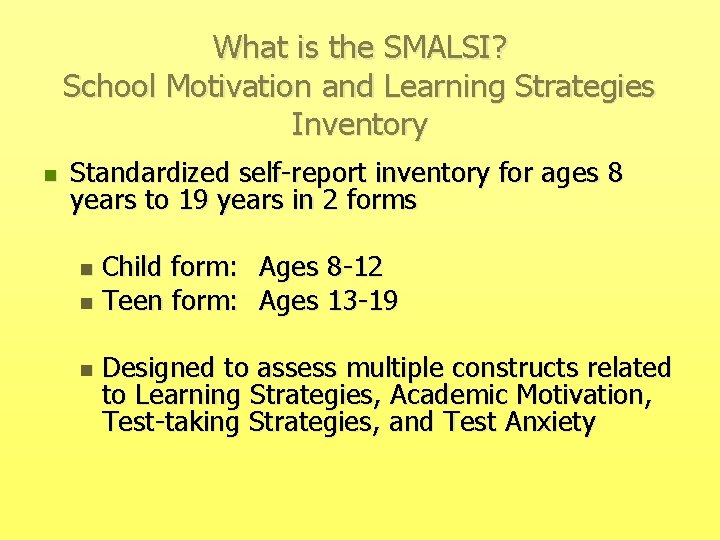 What is the SMALSI?
School Motivation and Learning Strategies Inventory

Standardized self-report inventory for ages 8 years to 19 years in 2 forms

Child form: Ages 8-12
Teen form: Ages 13-19

Designed to assess multiple constructs related to Learning Strategies, Academic Motivation, Test-taking Strategies, and Test Anxiety